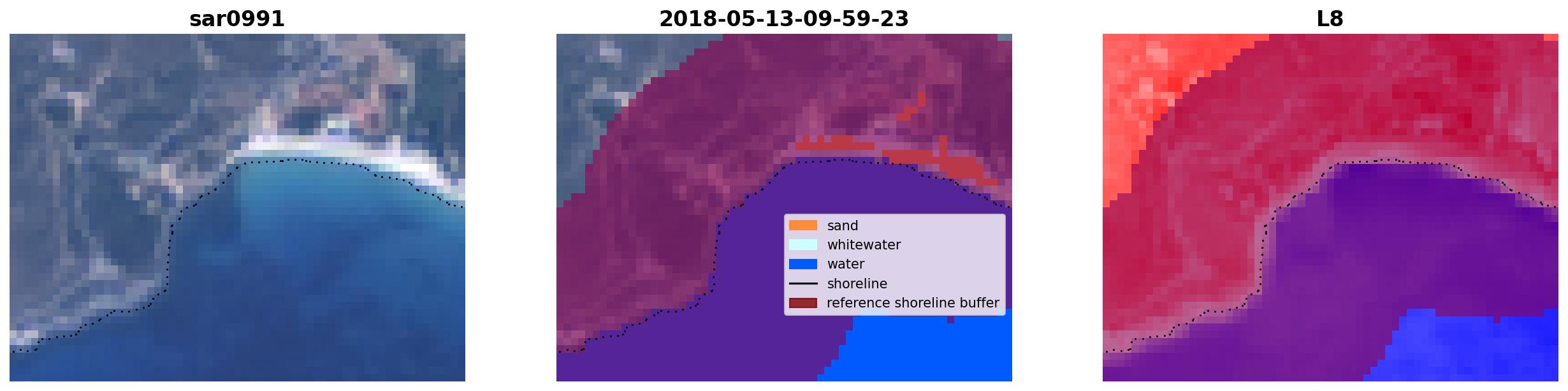 sar0991

2018-05-13-09-59-23

sand
whitewater
water
shoreline
reference shoreline buffer

L8